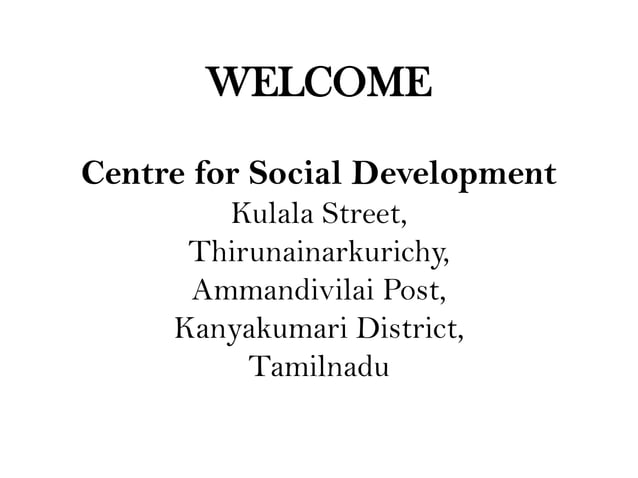 WELCOME

Centre for Social Development
Kulala Street,
Thirunainarkurichy,
Ammandivilai Post,
Kanyakumari District,
Tamilnadu